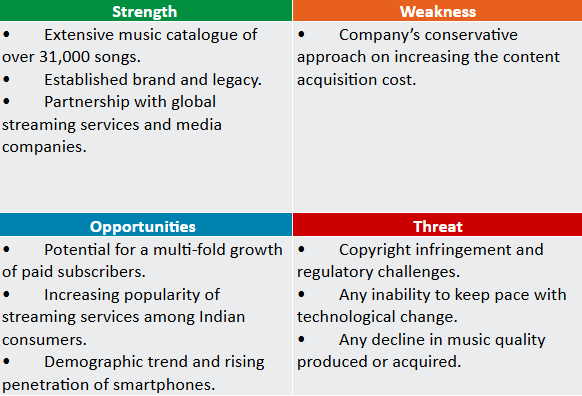 | Strength | Weakness |
|---|---|
| • Extensive music catalogue of over 31,000 songs. • Established brand and legacy. • Partnership with global streaming services and media companies. | • Company's conservative approach on increasing the content acquisition cost. |
| **Opportunities** | **Threat** |
| • Potential for a multi-fold growth of paid subscribers. • Increasing popularity of streaming services among Indian consumers. • Demographic trend and rising penetration of smartphones. | • Copyright infringement and regulatory challenges. • Any inability to keep pace with technological change. • Any decline in music quality produced or acquired. |